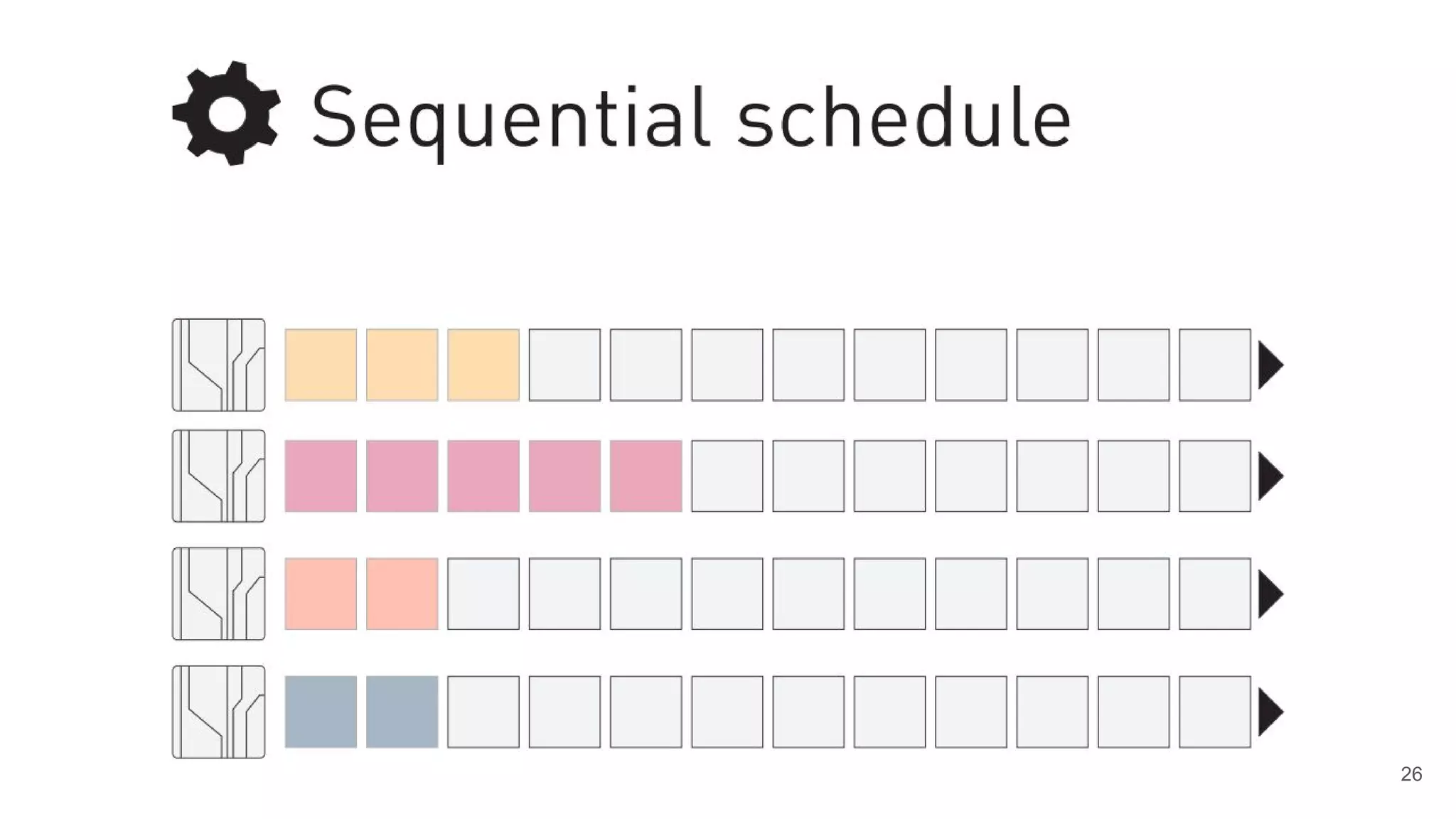 Sequential schedule

26